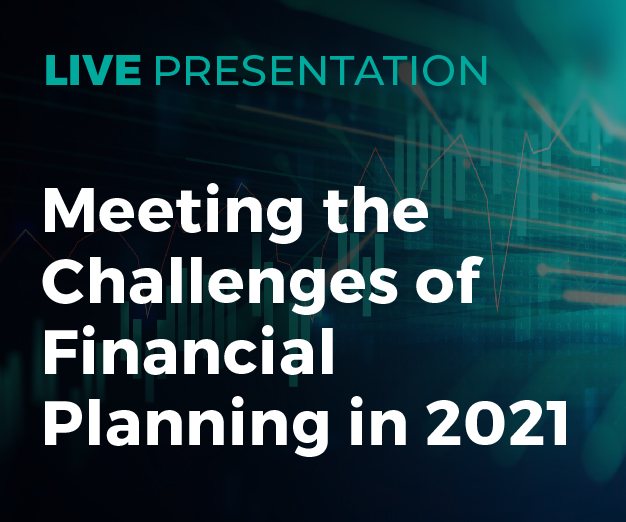 LIVE PRESENTATION

Meeting the Challenges of Financial Planning in 2021